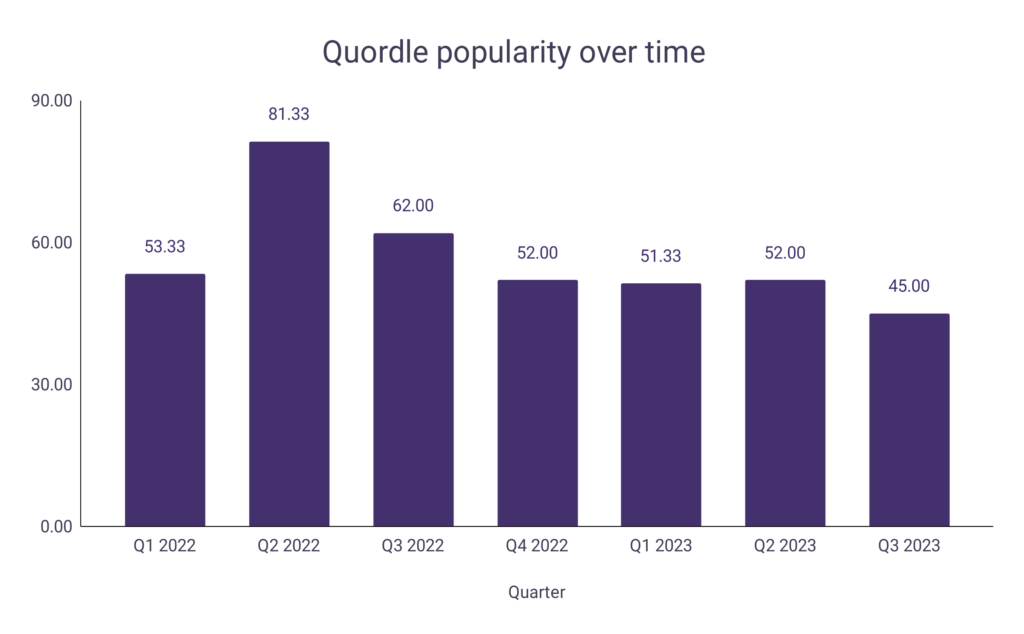 Quordle popularity over time

90.00
60.00
30.00
0.00

53.33
81.33
62.00
52.00
51.33
52.00
45.00

Q1 2022
Q2 2022
Q3 2022
Q4 2022
Q1 2023
Q2 2023
Q3 2023

Quarter